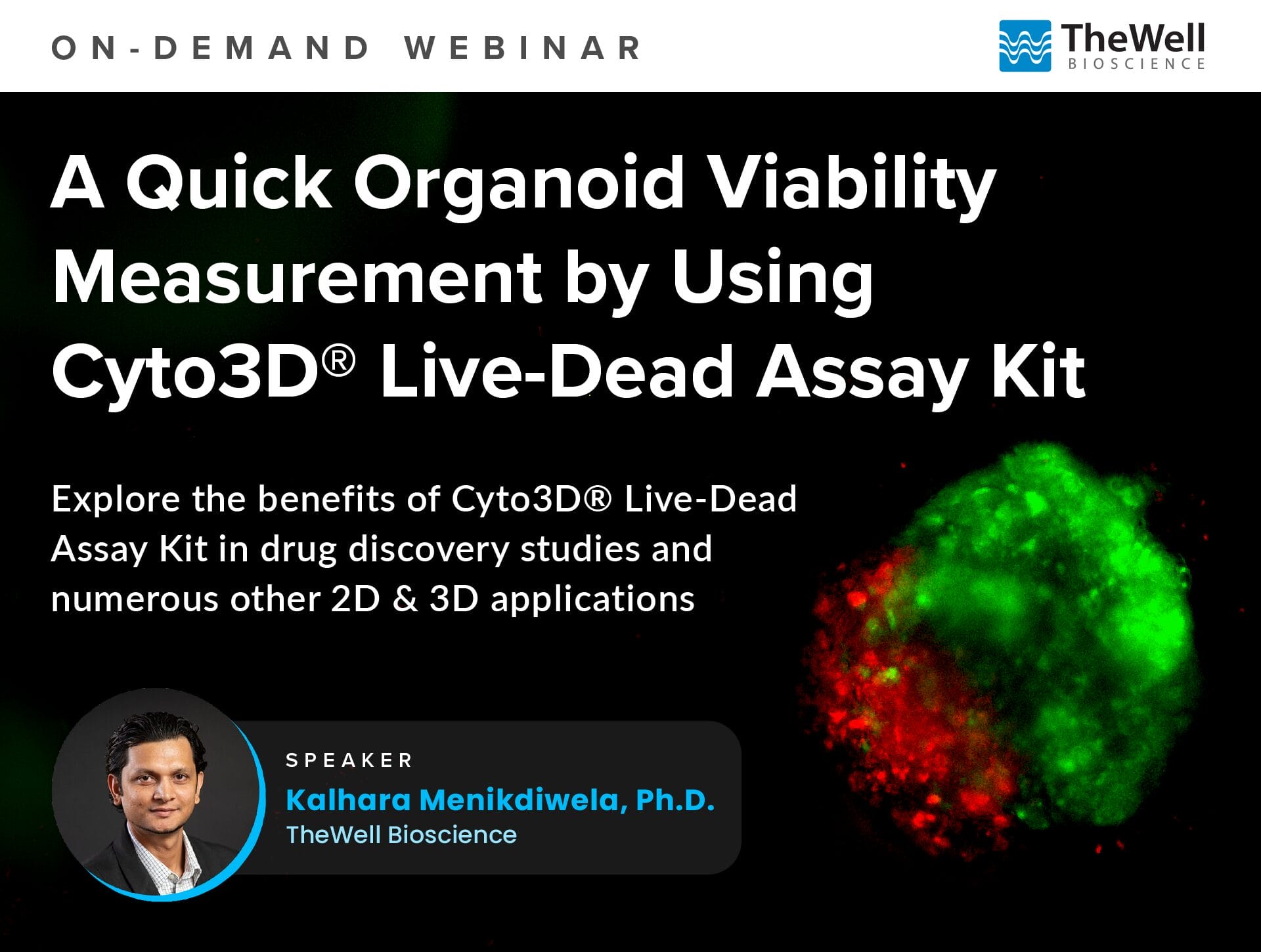 ON-DEMAND WEBINAR

TheWell
BIOSCIENCE

A Quick Organoid Viability Measurement by Using Cyto3D® Live-Dead Assay Kit

Explore the benefits of Cyto3D® Live-Dead Assay Kit in drug discovery studies and numerous other 2D & 3D applications

SPEAKER
Kalhara Menikdiwela, Ph.D.
TheWell Bioscience